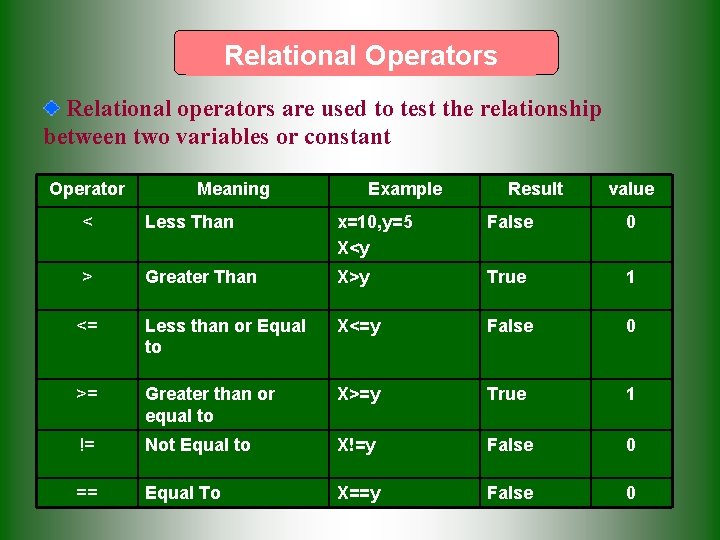 Relational Operators

Relational operators are used to test the relationship between two variables or constant

| Operator | Meaning | Example | Result | value |
|---|---|---|---|---|
| < | Less Than | x=10,y=5 X<y | False | 0 |
| > | Greater Than | X>y | True | 1 |
| <= | Less than or Equal to | X<=y | False | 0 |
| >= | Greater than or equal to | X>=y | True | 1 |
| != | Not Equal to | X!=y | False | 0 |
| == | Equal To | X==y | False | 0 |